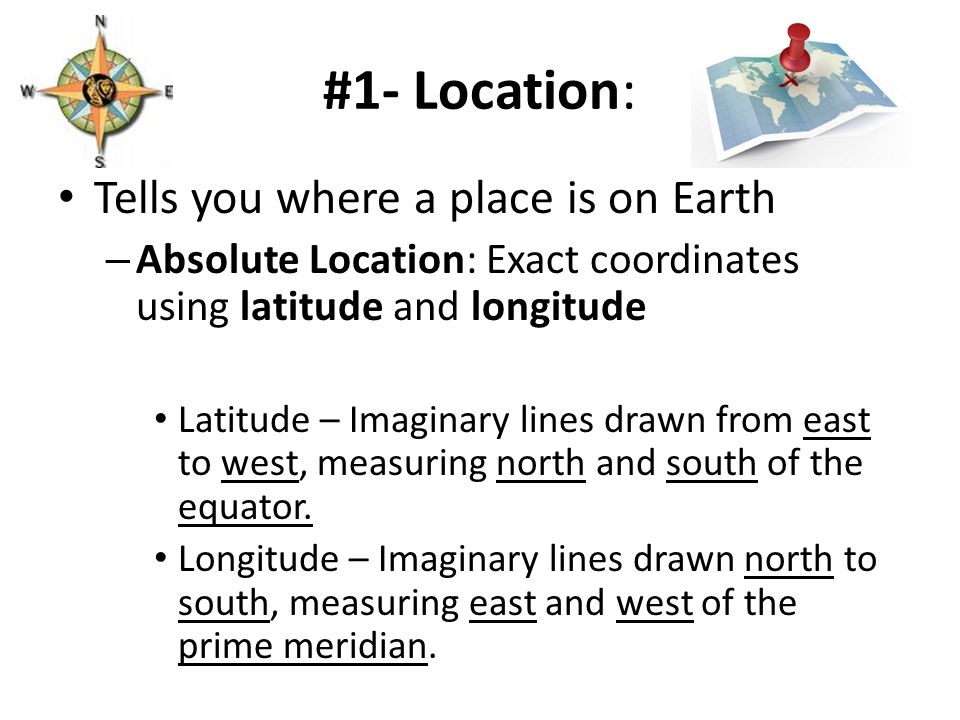 N
W
E
S

#1- Location:

• Tells you where a place is on Earth
– Absolute Location: Exact coordinates using latitude and longitude

• Latitude – Imaginary lines drawn from east to west, measuring north and south of the equator.
• Longitude – Imaginary lines drawn north to south, measuring east and west of the prime meridian.